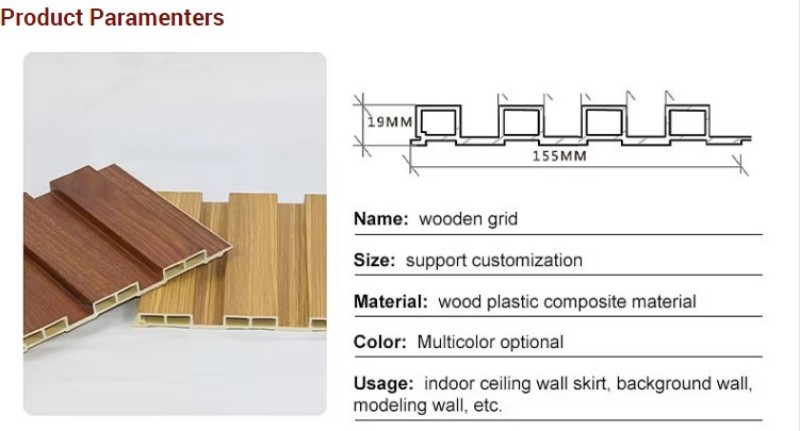 Product Paramenters

19MM

155MM

Name: wooden grid

Size: support customization

Material: wood plastic composite material

Color: Multicolor optional

Usage: indoor ceiling wall skirt, background wall, modeling wall, etc.